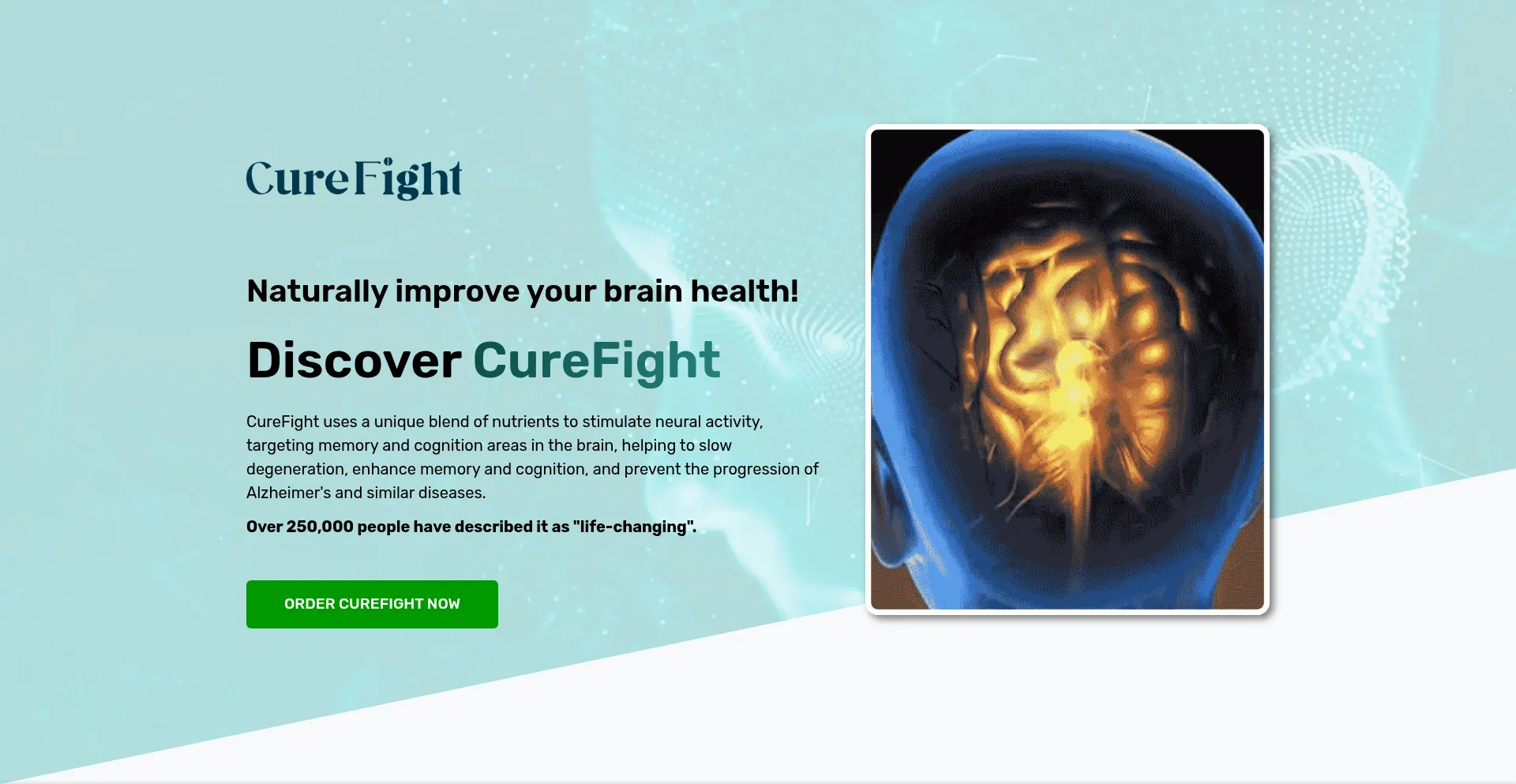 CureFight

Naturally improve your brain health!

Discover CureFight

CureFight uses a unique blend of nutrients to stimulate neural activity, targeting memory and cognition areas in the brain, helping to slow degeneration, enhance memory and cognition, and prevent the progression of Alzheimer's and similar diseases.

Over 250,000 people have described it as "life-changing".

ORDER CUREFIGHT NOW